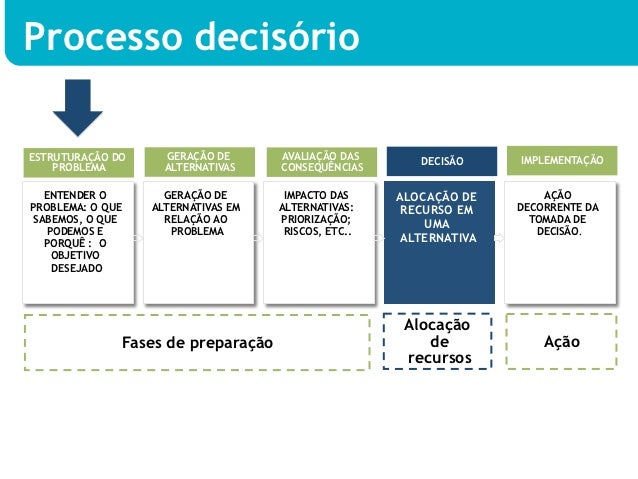 Processo decisório

ESTRUTURAÇÃO DO PROBLEMA

ENTENDER O PROBLEMA: O QUE SABEMOS, O QUE PODEMOS E PORQUÊ : O OBJETIVO DESEJADO

GERAÇÃO DE ALTERNATIVAS

GERAÇÃO DE ALTERNATIVAS EM RELAÇÃO AO PROBLEMA

AVALIAÇÃO DAS CONSEQUÊNCIAS

IMPACTO DAS ALTERNATIVAS: PRIORIZAÇÃO; RISCOS, ETC..

DECISÃO

ALOCAÇÃO DE RECURSO EM UMA ALTERNATIVA

IMPLEMENTAÇÃO

AÇÃO DECORRENTE DA TOMADA DE DECISÃO.

Fases de preparação

Alocação de recursos

Ação